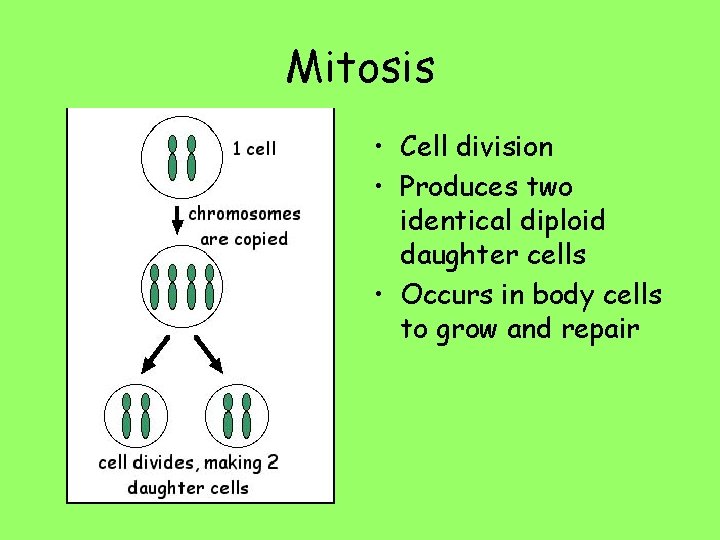 Mitosis

1 cell

chromosomes are copied

cell divides, making 2 daughter cells

• Cell division
• Produces two identical diploid daughter cells
• Occurs in body cells to grow and repair